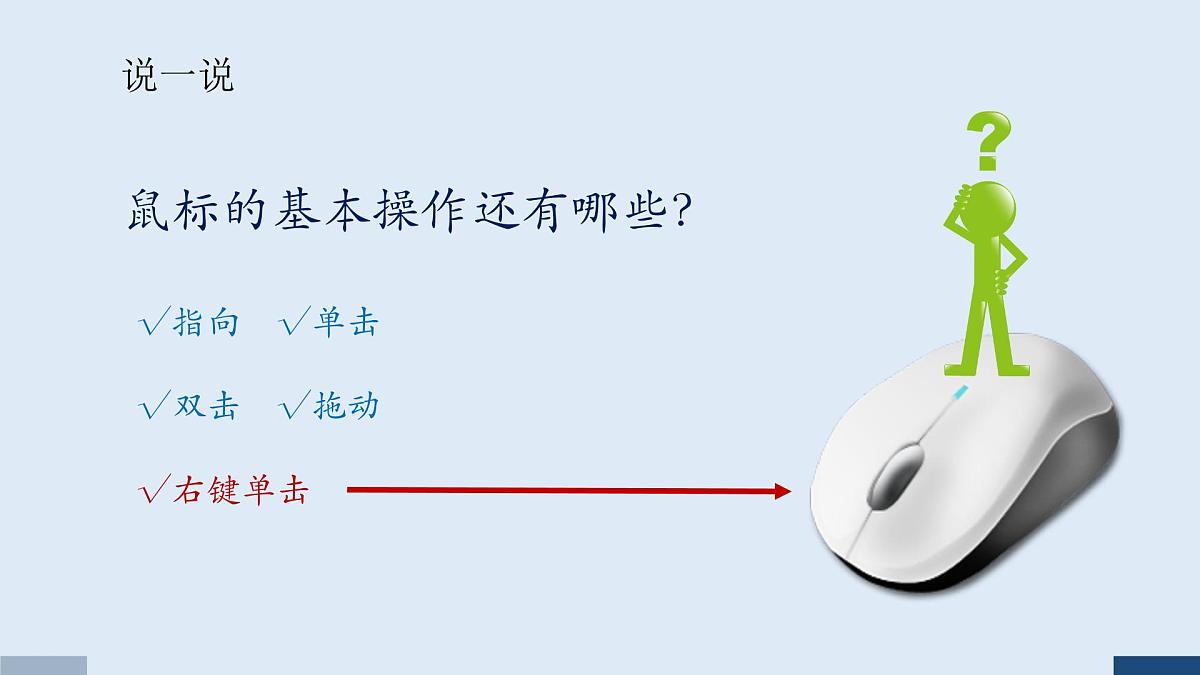 说一说

鼠标的基本操作还有哪些?

√指向 √单击

√双击 √拖动

√右键单击

?